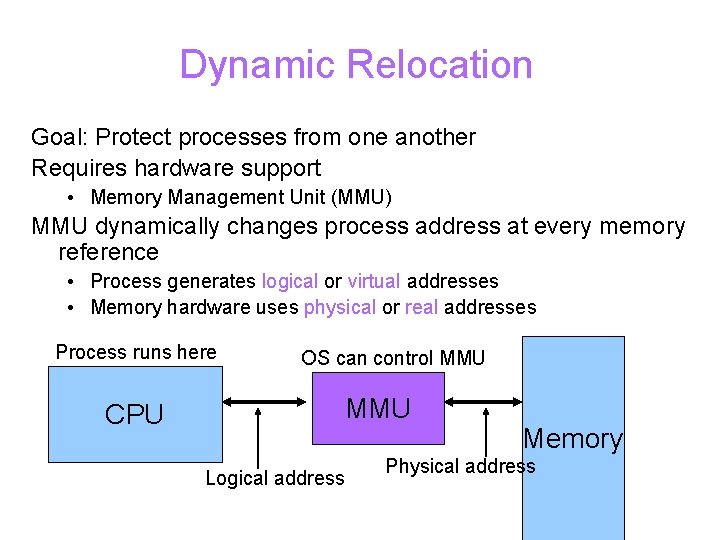 Dynamic Relocation

Goal: Protect processes from one another

Requires hardware support

• Memory Management Unit (MMU)

MMU dynamically changes process address at every memory reference

• Process generates logical or virtual addresses
• Memory hardware uses physical or real addresses

Process runs here

CPU

OS can control MMU

MMU

Memory

Logical address

Physical address